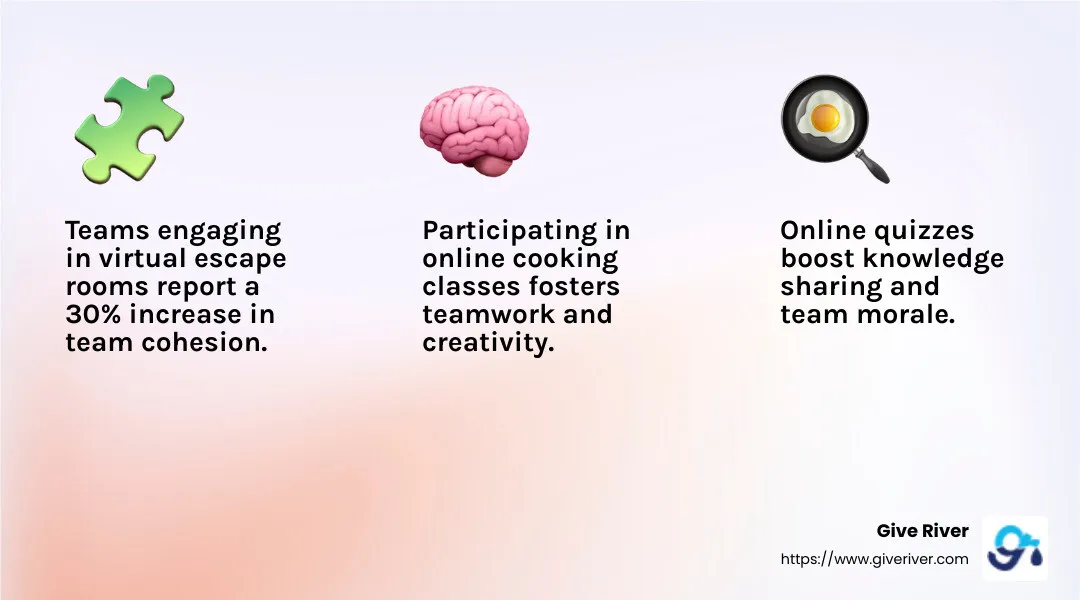 Teams engaging in virtual escape rooms report a 30% increase in team cohesion.

Participating in online cooking classes fosters teamwork and creativity.

Online quizzes boost knowledge sharing and team morale.

Give River
https://www.giveriver.com